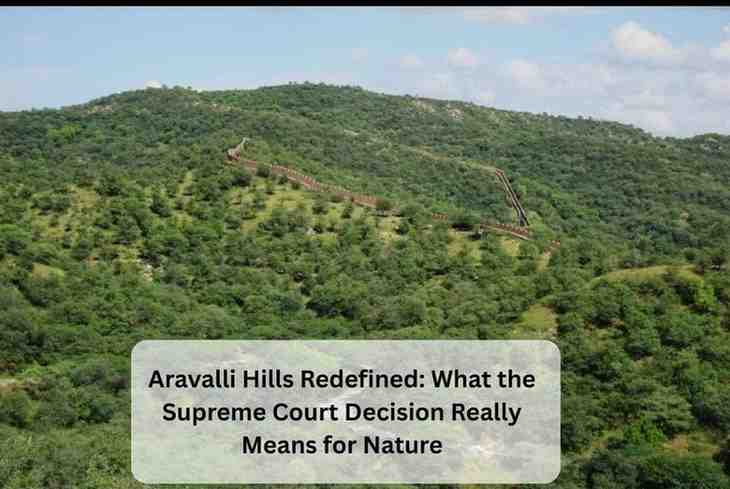 Aravalli Hills Redefined: What the Supreme Court Decision Really Means for Nature